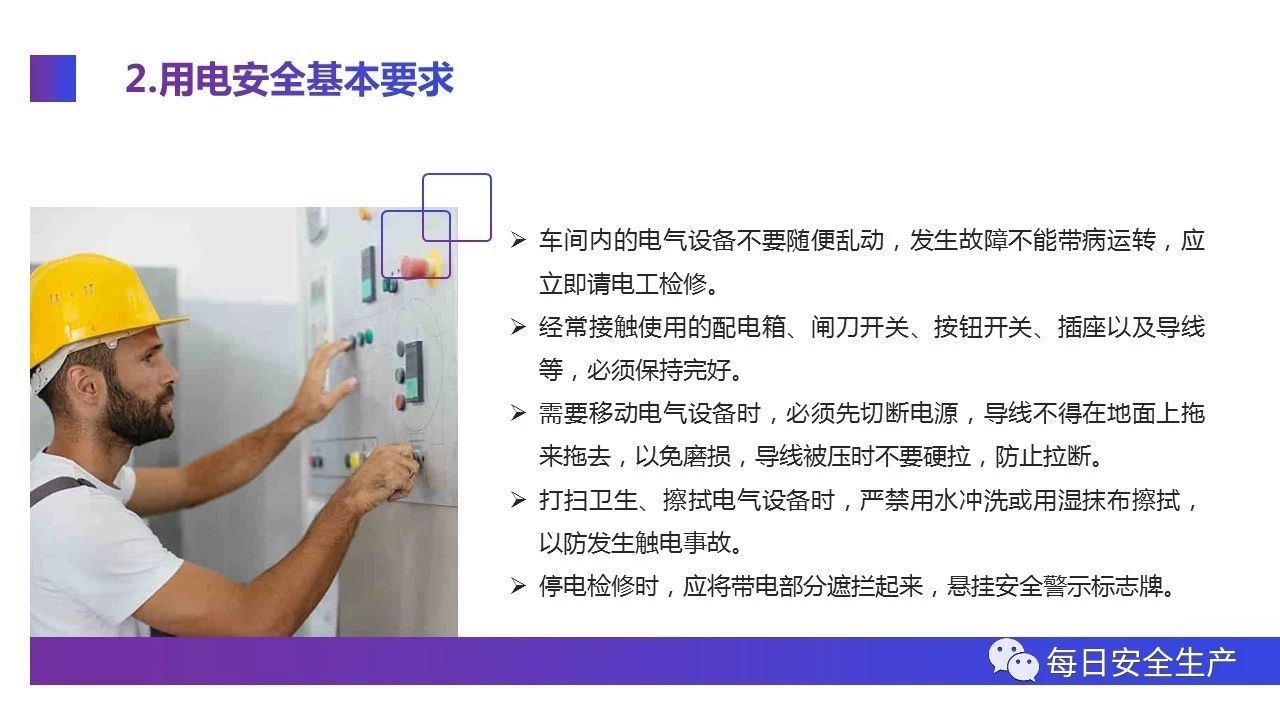 2.用电安全基本要求

➢ 车间内的电气设备不要随便乱动，发生故障不能带病运转，应立即请电工检修。

➢ 经常接触使用的配电箱、闸刀开关、按钮开关、插座以及导线等，必须保持完好。

➢ 需要移动电气设备时，必须先切断电源，导线不得在地面上拖来拖去，以免磨损，导线被压时不要硬拉，防止拉断。

➢ 打扫卫生、擦拭电气设备时，严禁用水冲洗或用湿抹布擦拭，以防发生触电事故。

➢ 停电检修时，应将带电部分遮拦起来，悬挂安全警示标志牌。

每日安全生产